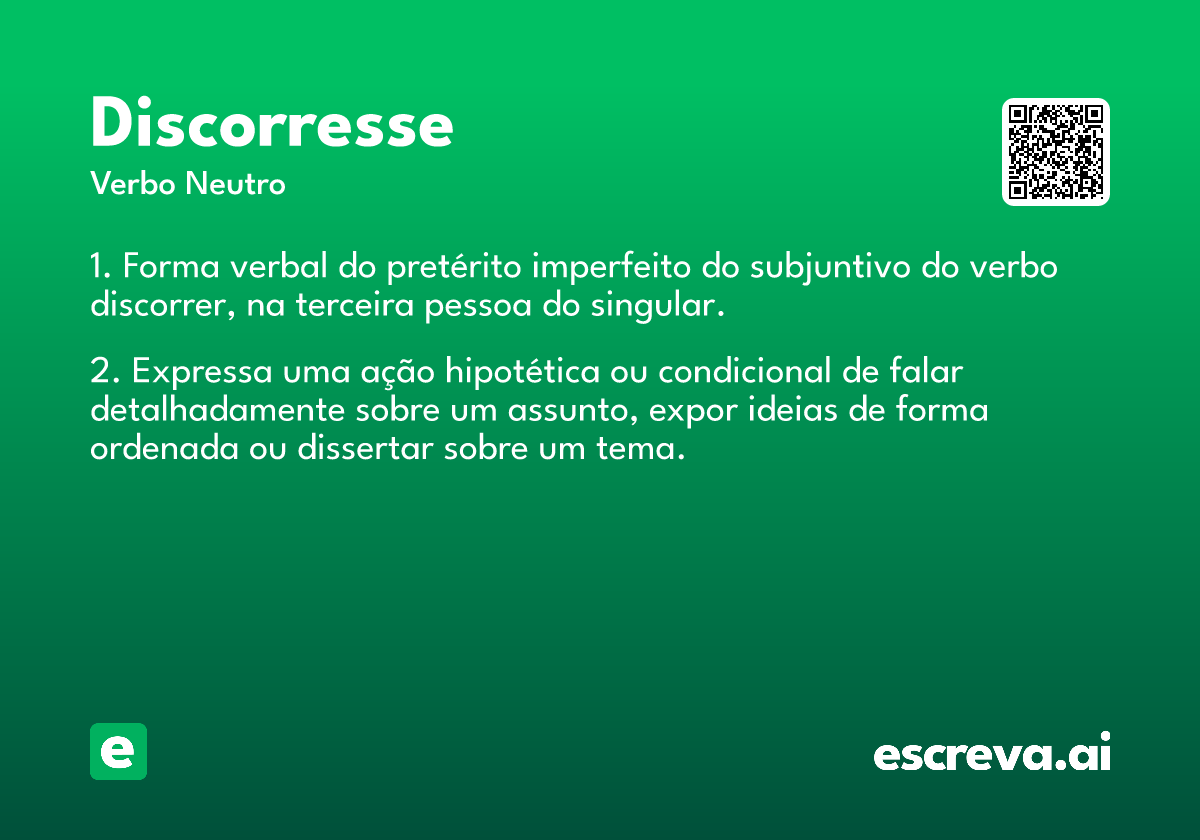 Discorresse

Verbo Neutro

1. Forma verbal do pretérito imperfeito do subjuntivo do verbo discorrer, na terceira pessoa do singular.

2. Expressa uma ação hipotética ou condicional de falar detalhadamente sobre um assunto, expor ideias de forma ordenada ou dissertar sobre um tema.

e

escreva.ai